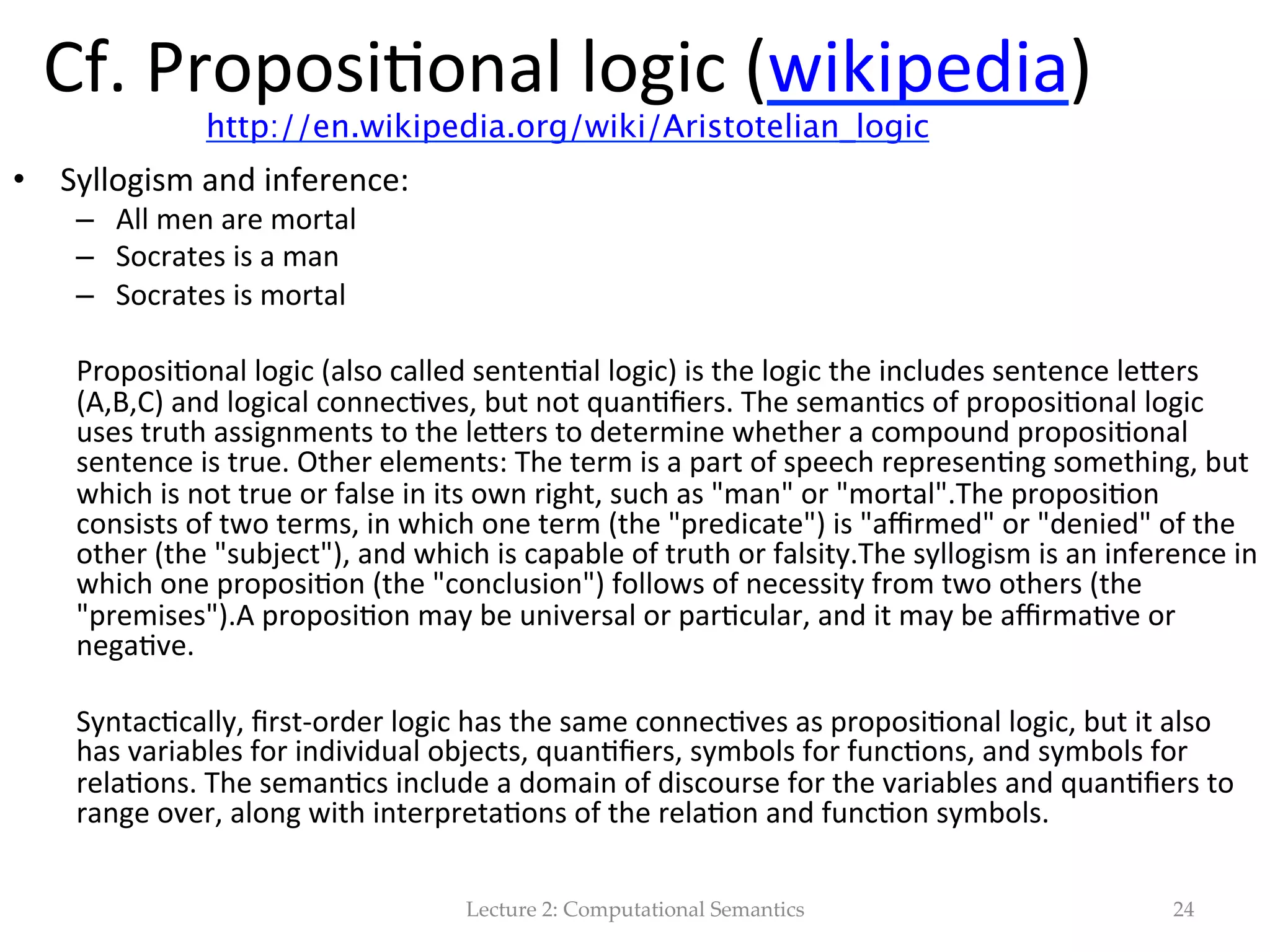 Cf. Propositional logic (wikipedia)
http://en.wikipedia.org/wiki/Aristotelian_logic

• Syllogism and inference:
– All men are mortal
– Socrates is a man
– Socrates is mortal

Propositional logic (also called sentential logic) is the logic the includes sentence letters (A,B,C) and logical connectives, but not quantifiers. The semantics of propositional logic uses truth assignments to the letters to determine whether a compound propositional sentence is true. Other elements: The term is a part of speech representing something, but which is not true or false in its own right, such as "man" or "mortal".The proposition consists of two terms, in which one term (the "predicate") is "affirmed" or "denied" of the other (the "subject"), and which is capable of truth or falsity.The syllogism is an inference in which one proposition (the "conclusion") follows of necessity from two others (the "premises").A proposition may be universal or particular, and it may be affirmative or negative.

Syntactically, first-order logic has the same connectives as propositional logic, but it also has variables for individual objects, quantifiers, symbols for functions, and symbols for relations. The semantics include a domain of discourse for the variables and quantifiers to range over, along with interpretations of the relation and function symbols.

Lecture 2: Computational Semantics 24